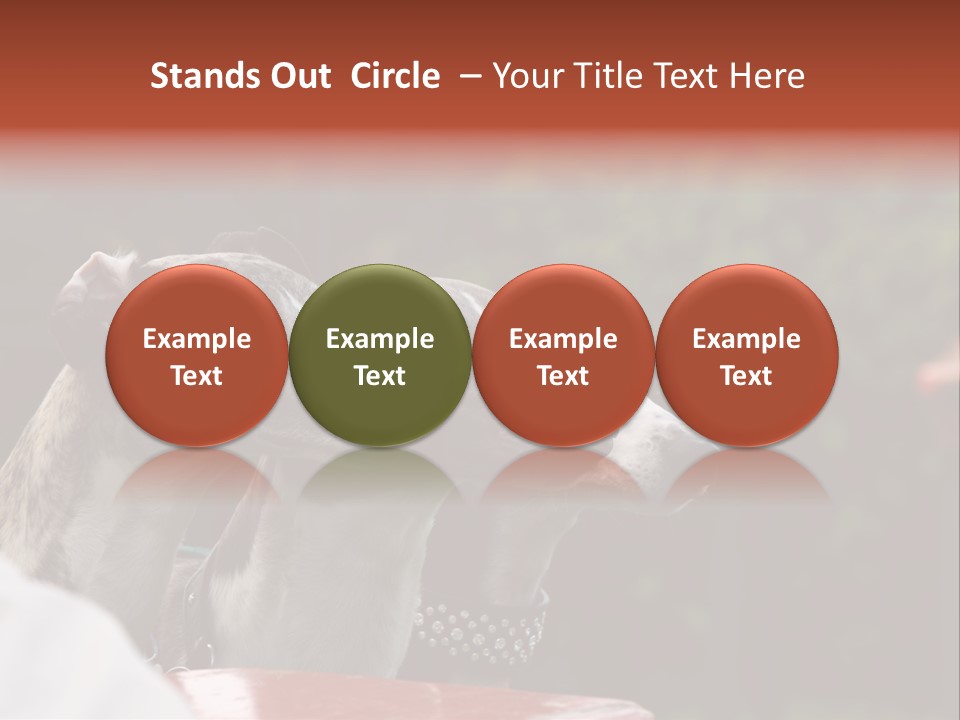 Stands Out Circle – Your Title Text Here

Example Text

Example Text

Example Text

Example Text